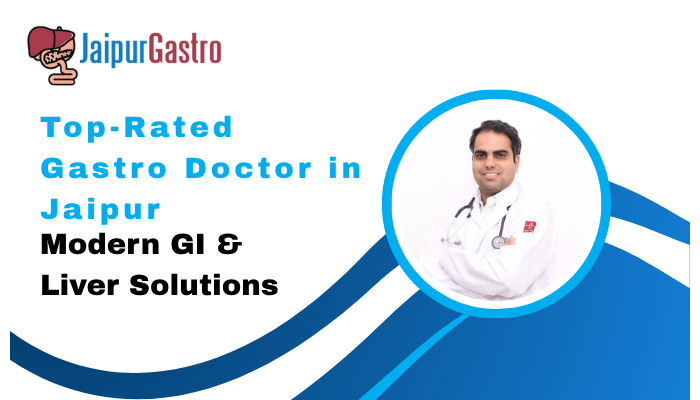 JaipurGastro

Top-Rated Gastro Doctor in Jaipur

Modern GI & Liver Solutions